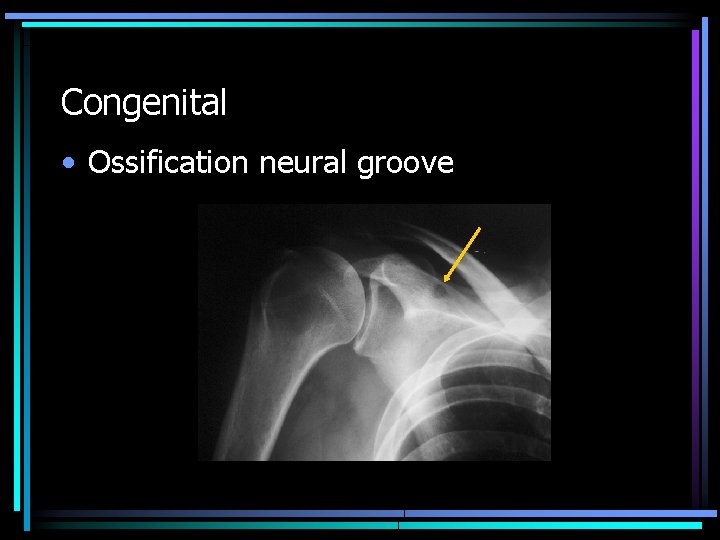 Congenital

• Ossification neural groove